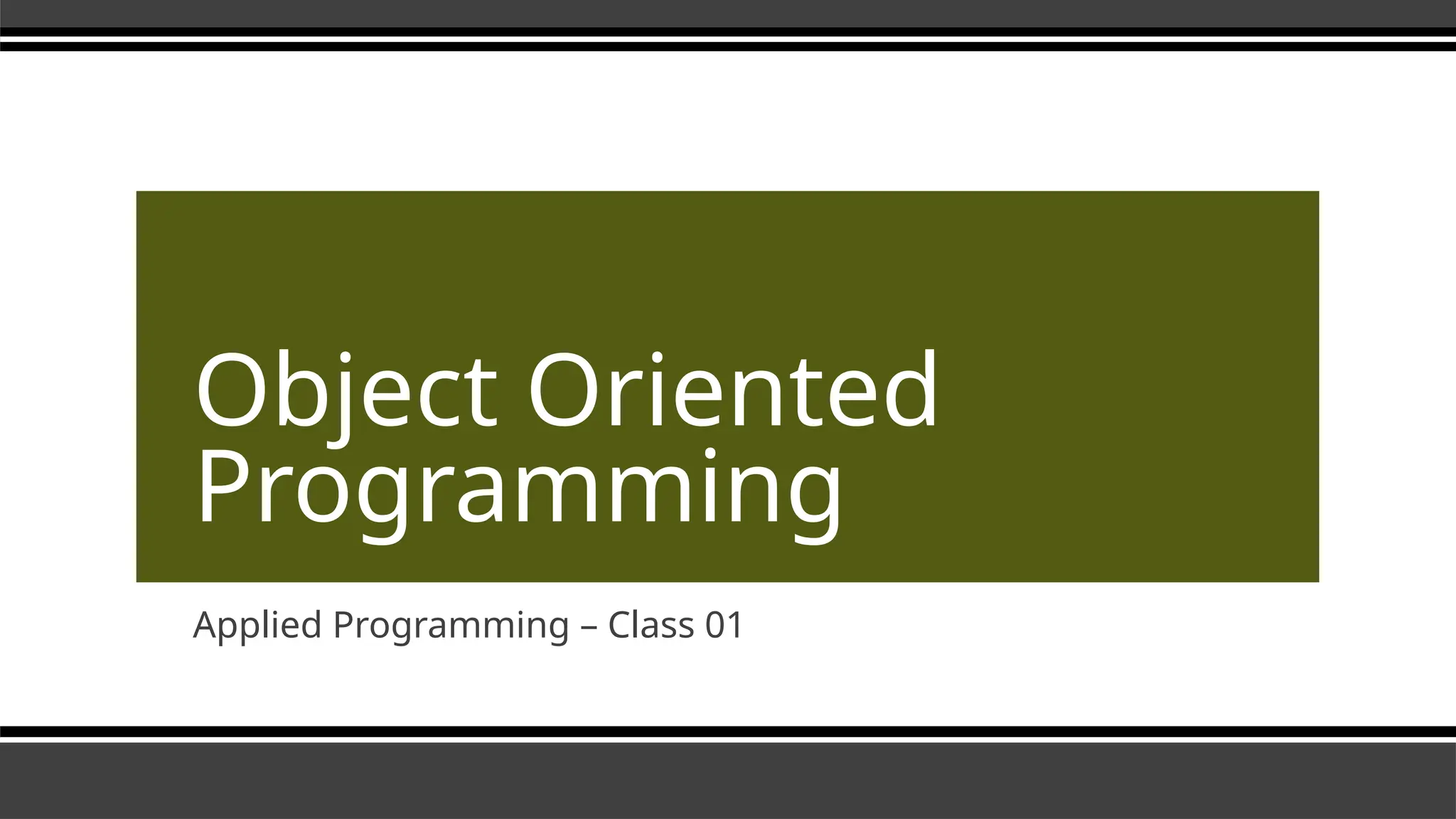 Object Oriented Programming

Applied Programming – Class 01